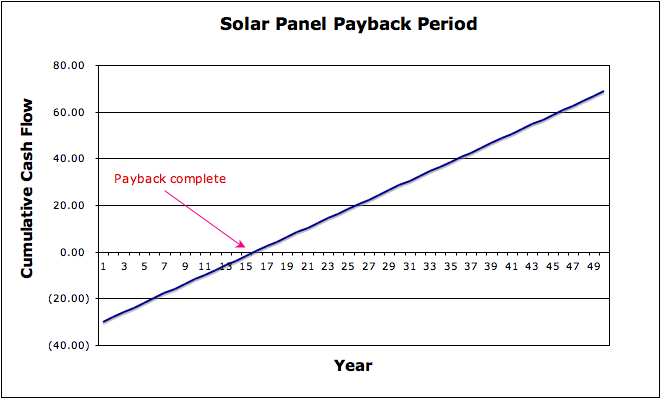 Solar Panel Payback Period

Cumulative Cash Flow

80.00
60.00
40.00
20.00
0.00
(20.00)
(40.00)

Payback complete

1 3 5 7 9 11 13 15 17 19 21 23 25 27 29 31 33 35 37 39 41 43 45 47 49

Year